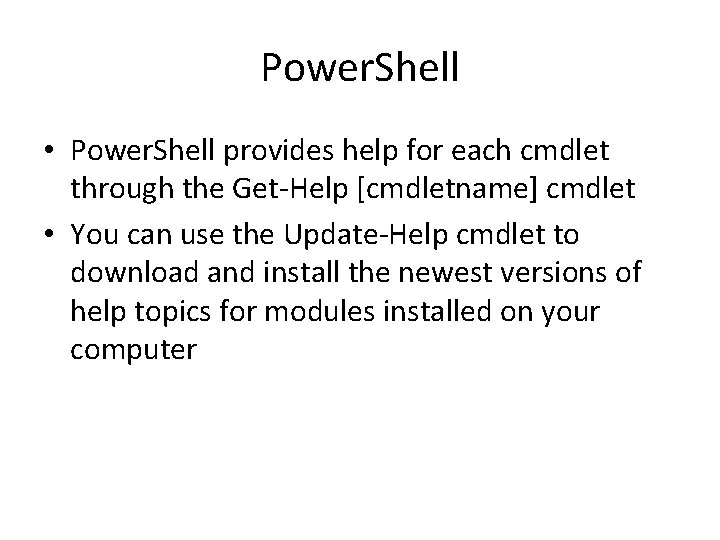 PowerShell

• PowerShell provides help for each cmdlet through the Get-Help [cmdletname] cmdlet
• You can use the Update-Help cmdlet to download and install the newest versions of help topics for modules installed on your computer